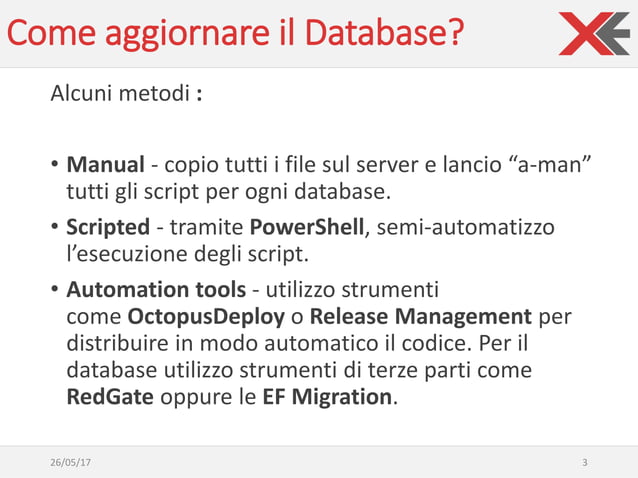 Come aggiornare il Database?

Alcuni metodi :

• Manual - copio tutti i file sul server e lancio “a-man” tutti gli script per ogni database.

• Scripted - tramite PowerShell, semi-automatizzo l’esecuzione degli script.

• Automation tools - utilizzo strumenti come OctopusDeploy o Release Management per distribuire in modo automatico il codice. Per il database utilizzo strumenti di terze parti come RedGate oppure le EF Migration.

26/05/17

3